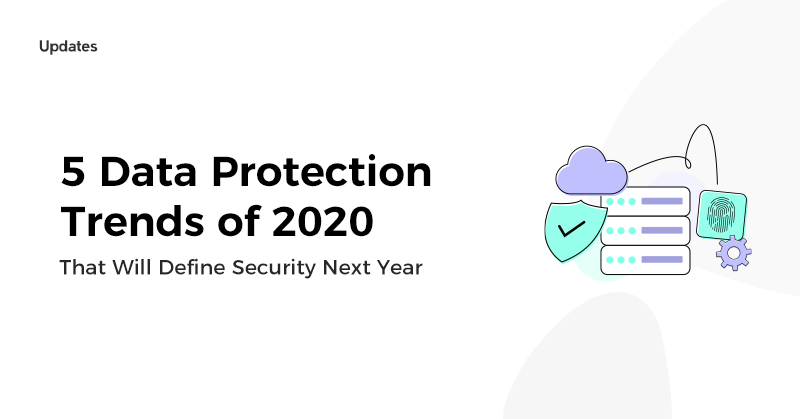 Updates

5 Data Protection Trends of 2020

That Will Define Security Next Year